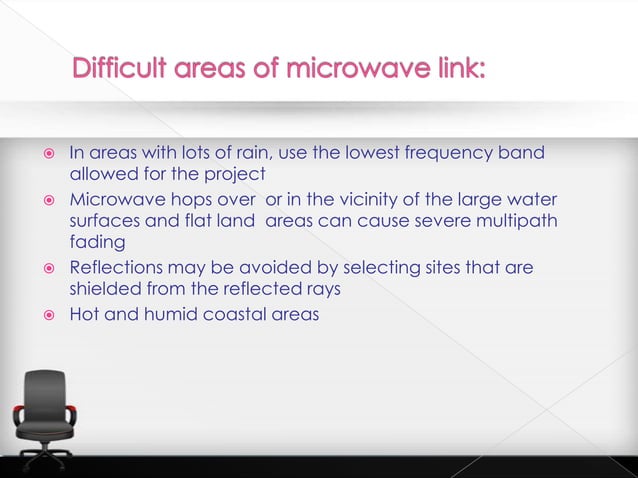 Difficult areas of microwave link:

In areas with lots of rain, use the lowest frequency band allowed for the project

Microwave hops over or in the vicinity of the large water surfaces and flat land areas can cause severe multipath fading

Reflections may be avoided by selecting sites that are shielded from the reflected rays

Hot and humid coastal areas